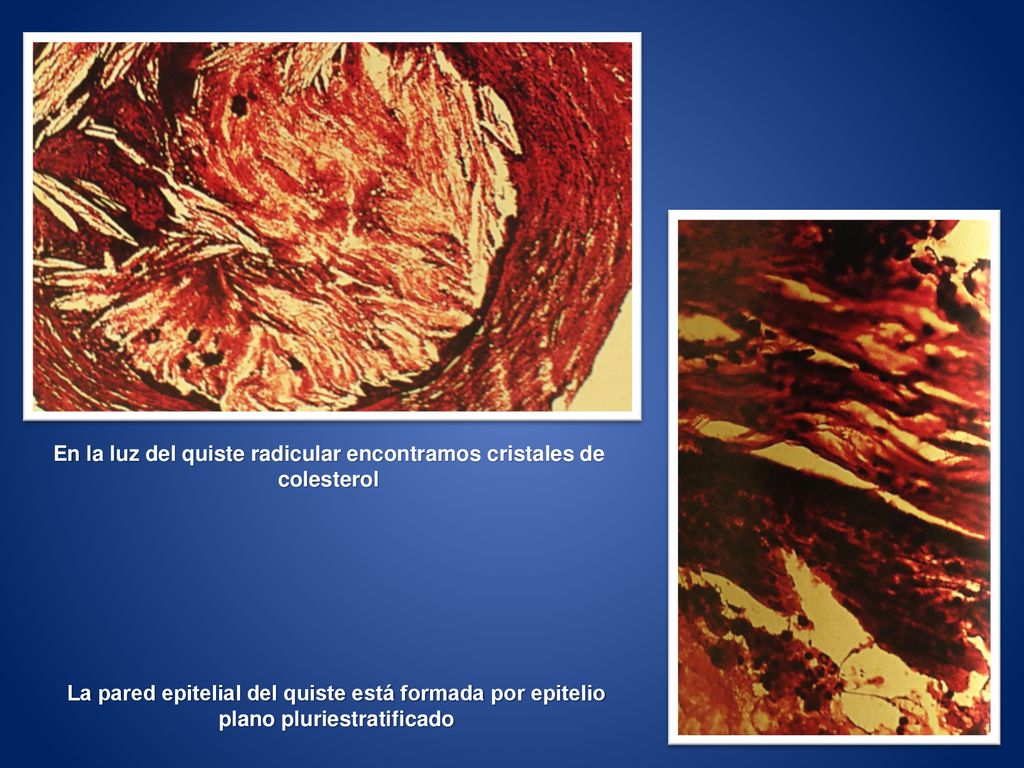 En la luz del quiste radicular encontramos cristales de colesterol

La pared epitelial del quiste está formada por epitelio plano pluriestratificado